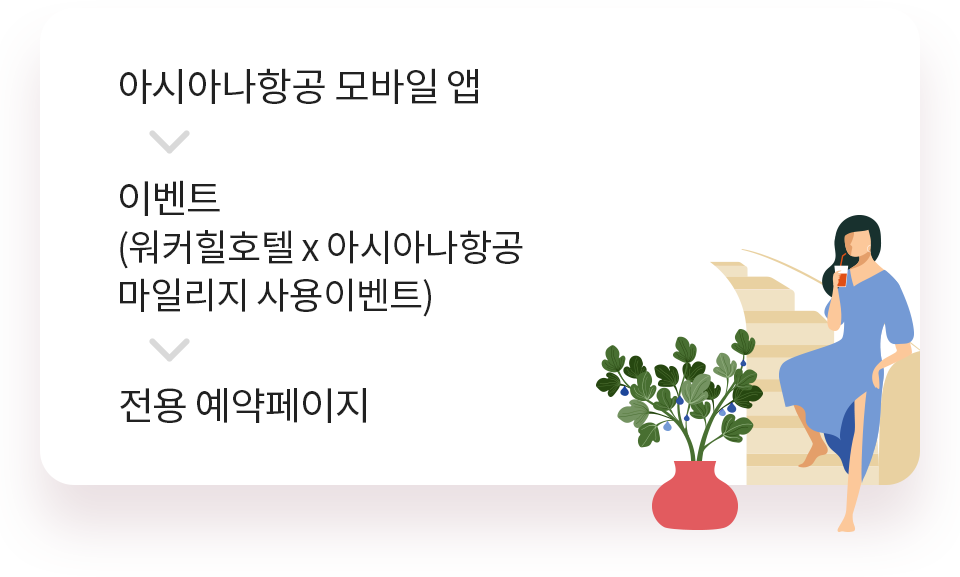 아시아나항공 모바일 앱

이벤트
(워커힐호텔 x 아시아나항공 마일리지 사용이벤트)

전용 예약페이지